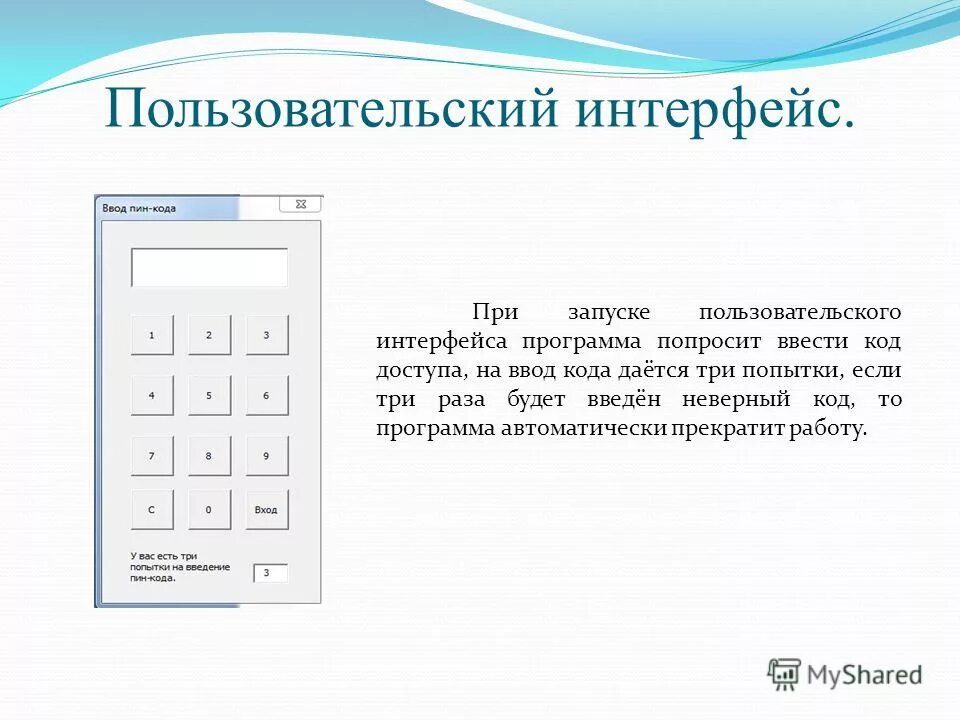 Пользовательский интерфейс.

Ввод пин-кода

1 2 3
4 5 6
7 8 9
C 0 Вход

У вас есть три попытки на введение пин-кода. 3

При запуске пользовательского интерфейса программа попросит ввести код доступа, на ввод кода даётся три попытки, если три раза будет введён неверный код, то программа автоматически прекратит работу.

MyShared